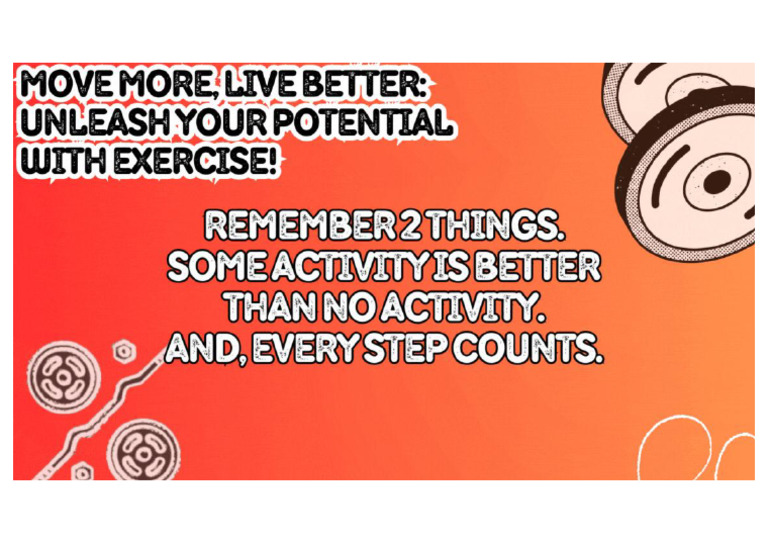 MOVE MORE, LIVE BETTER: UNLEASH YOUR POTENTIAL WITH EXERCISE!

REMEMBER 2 THINGS.
SOME ACTIVITY IS BETTER THAN NO ACTIVITY.
AND, EVERY STEP COUNTS.